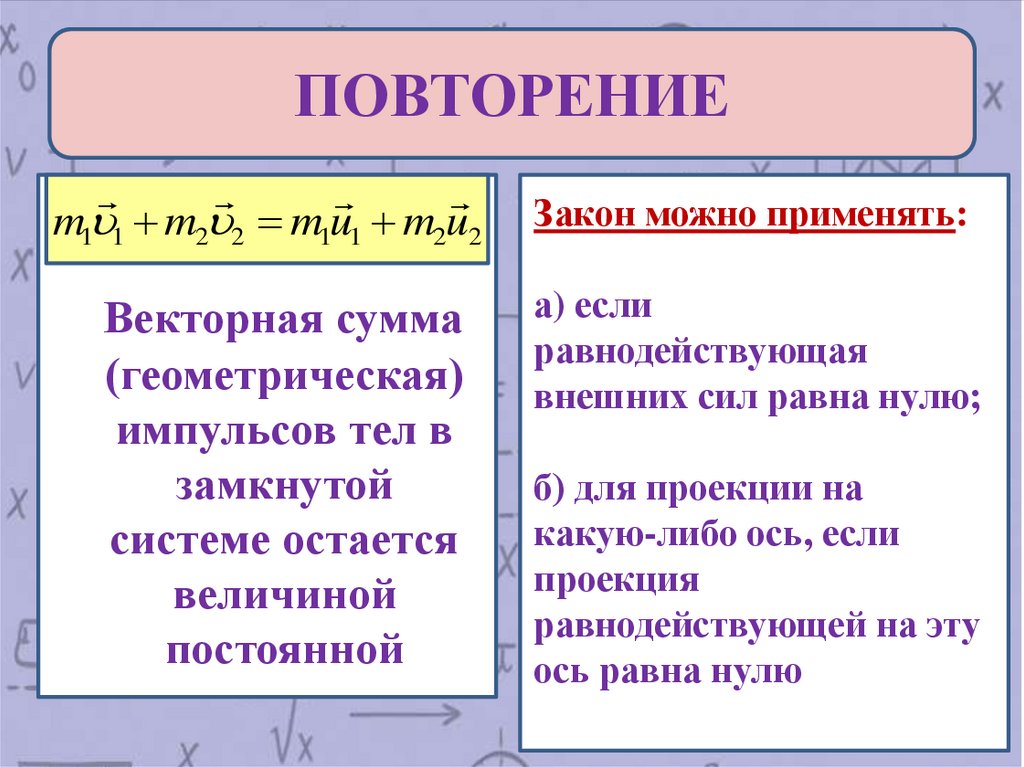 ПОВТОРЕНИЕ

$m_1\vec{\upsilon}_1 + m_2\vec{\upsilon}_2 = m_1\vec{u}_1 + m_2\vec{u}_2$

Векторная сумма (геометрическая) импульсов тел в замкнутой системе остается величиной постоянной

Закон можно применять:

а) если равнодействующая внешних сил равна нулю;

б) для проекции на какую-либо ось, если проекция равнодействующей на эту ось равна нулю